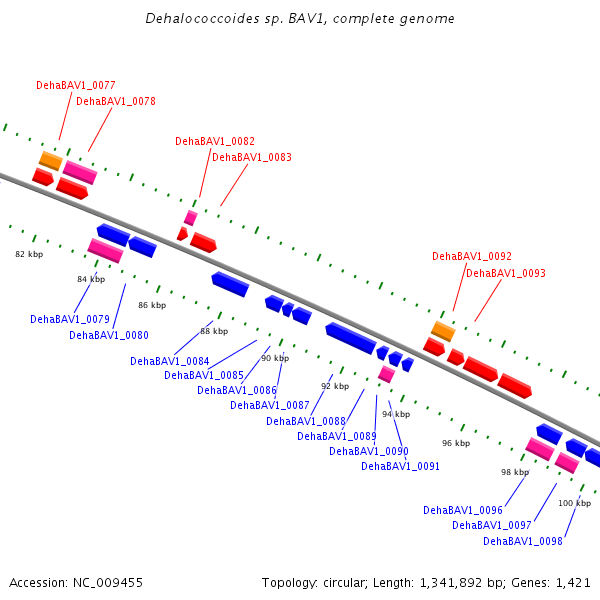 Dehalococcoides sp. BAV1, complete genome

DehaBAV1_0077
DehaBAV1_0078
DehaBAV1_0082
DehaBAV1_0083
DehaBAV1_0092
DehaBAV1_0093

82 kbp
84 kbp
86 kbp
88 kbp
90 kbp
92 kbp
94 kbp
96 kbp
98 kbp
100 kbp

DehaBAV1_0079
DehaBAV1_0080
DehaBAV1_0084
DehaBAV1_0085
DehaBAV1_0086
DehaBAV1_0087
DehaBAV1_0088
DehaBAV1_0089
DehaBAV1_0090
DehaBAV1_0091
DehaBAV1_0096
DehaBAV1_0097
DehaBAV1_0098

Accession: NC_009455

Topology: circular; Length: 1,341,892 bp; Genes: 1,421